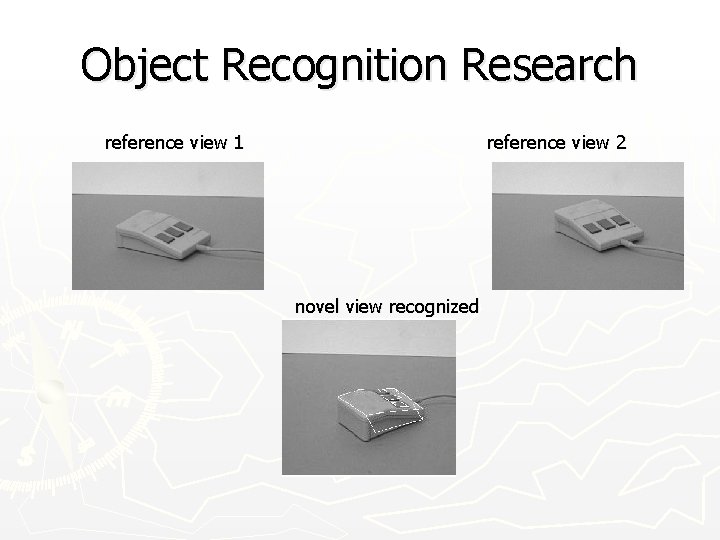 Object Recognition Research

reference view 1

reference view 2

novel view recognized